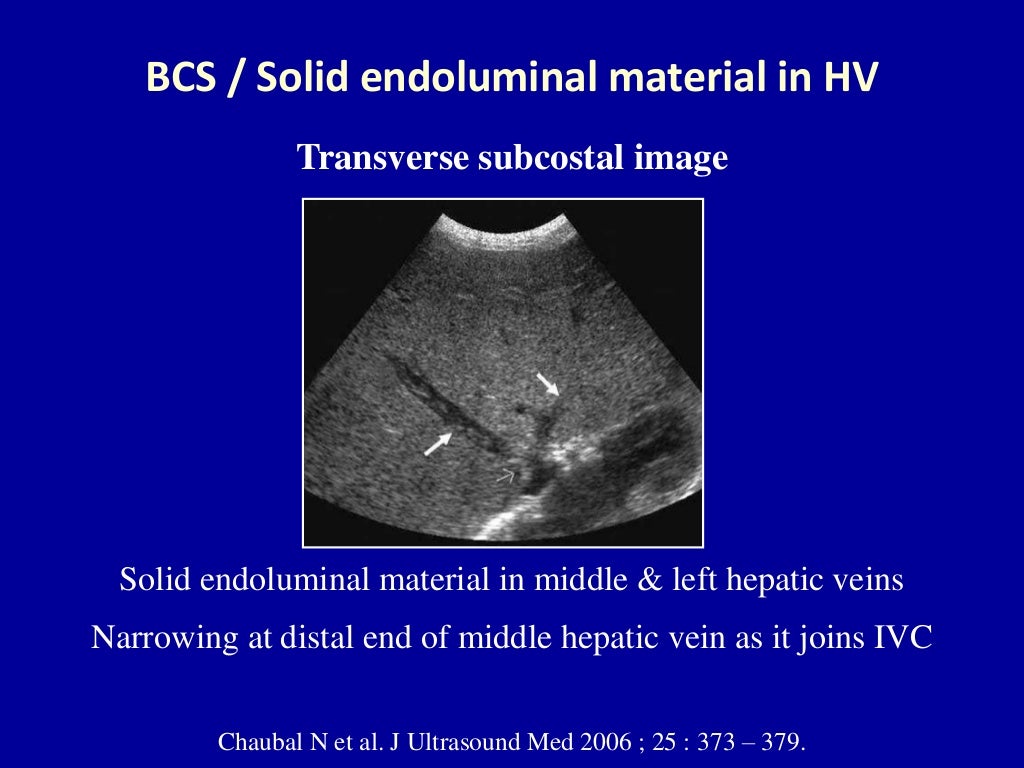 BCS / Solid endoluminal material in HV

Transverse subcostal image

Solid endoluminal material in middle & left hepatic veins

Narrowing at distal end of middle hepatic vein as it joins IVC

Chaubal N et al. J Ultrasound Med 2006 ; 25 : 373 – 379.